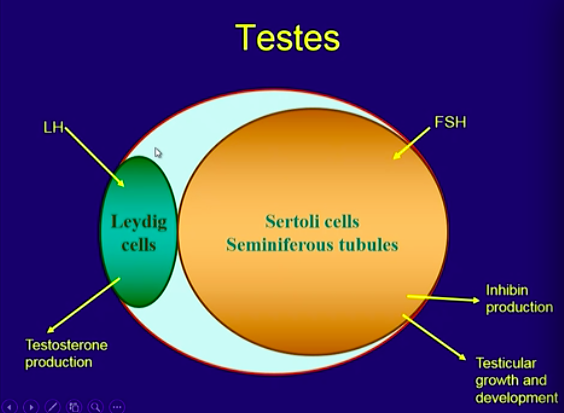 Testes

LH

FSH

Leydig cells

Sertoli cells
Seminiferous tubules

Inhibin production

Testosterone production

Testicular growth and development